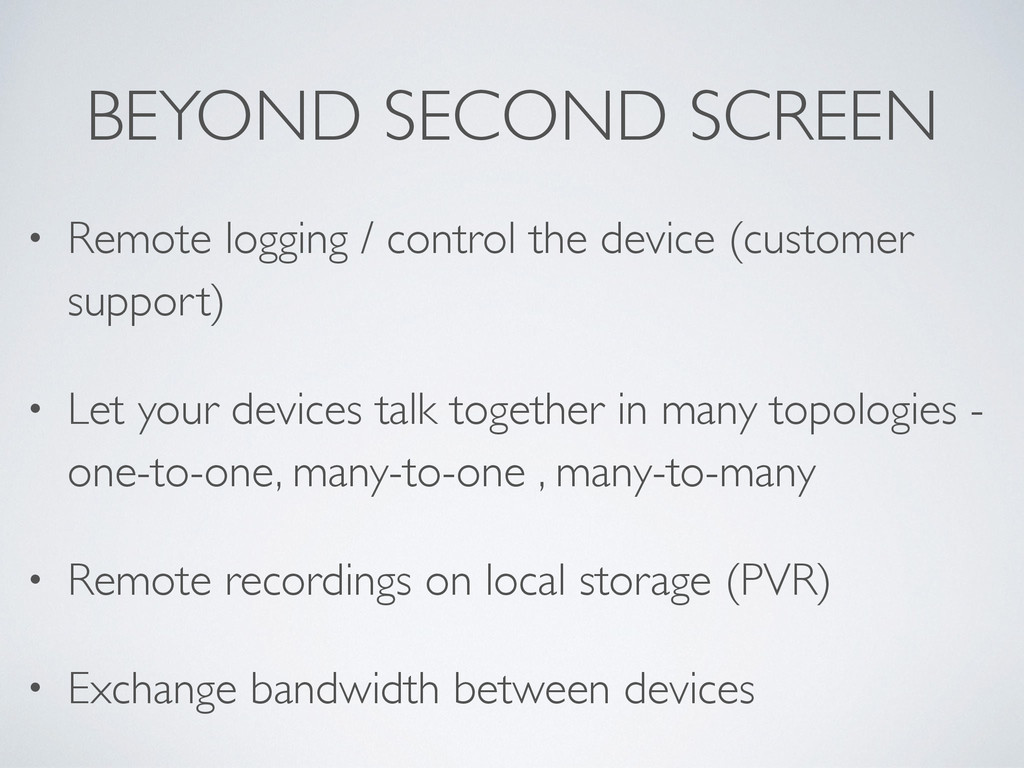 BEYOND SECOND SCREEN

• Remote logging / control the device (customer support)

• Let your devices talk together in many topologies - one-to-one, many-to-one , many-to-many

• Remote recordings on local storage (PVR)

• Exchange bandwidth between devices